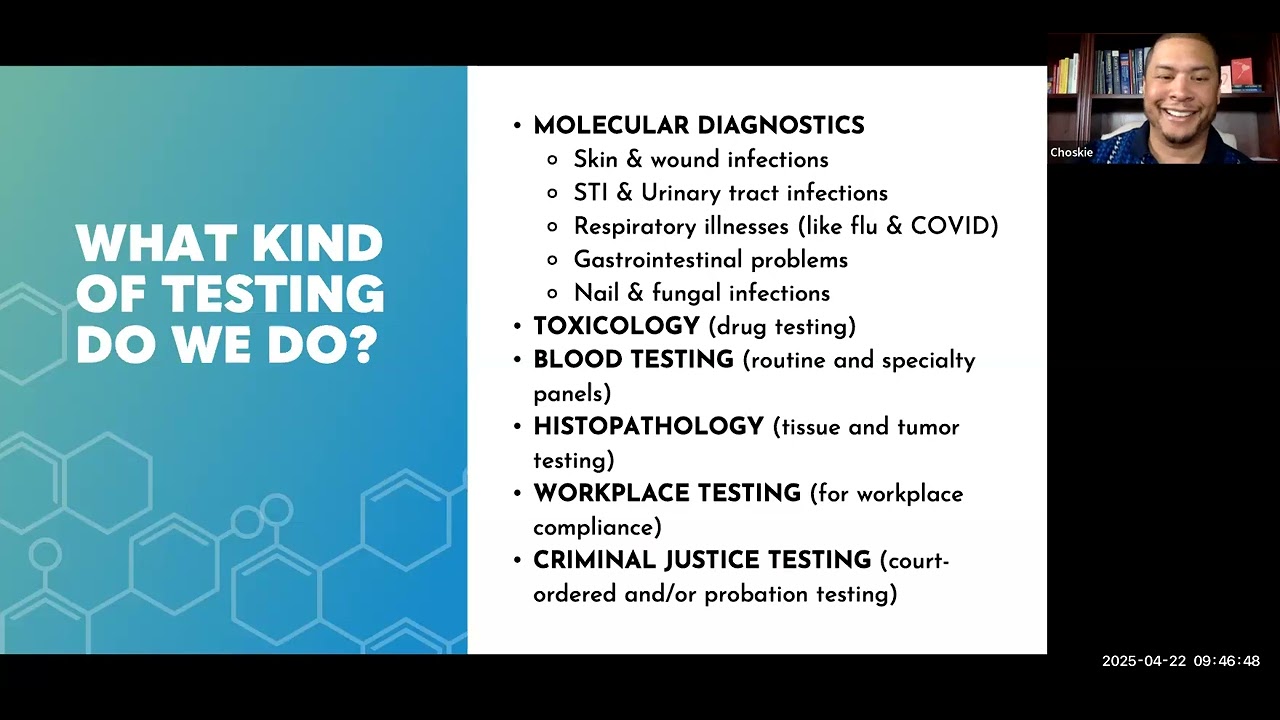 WHAT KIND OF TESTING DO WE DO?

• MOLECULAR DIAGNOSTICS
  ◦ Skin & wound infections
  ◦ STI & Urinary tract infections
  ◦ Respiratory illnesses (like flu & COVID)
  ◦ Gastrointestinal problems
  ◦ Nail & fungal infections
• TOXICOLOGY (drug testing)
• BLOOD TESTING (routine and specialty panels)
• HISTOPATHOLOGY (tissue and tumor testing)
• WORKPLACE TESTING (for workplace compliance)
• CRIMINAL JUSTICE TESTING (court-ordered and/or probation testing)

Choskie

2025-04-22 09:46:48